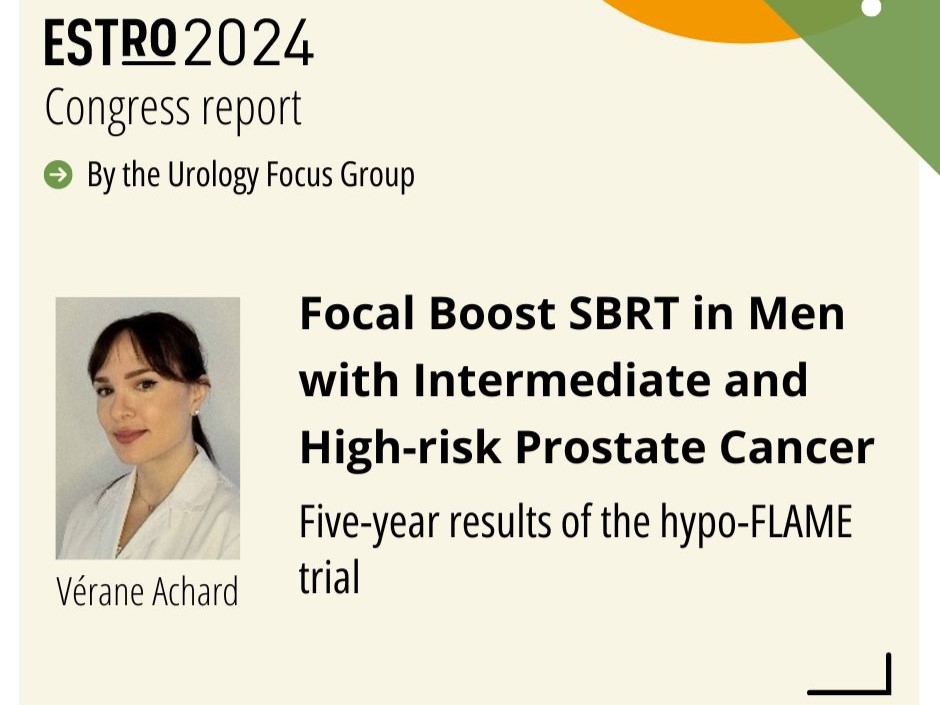 ESTRO 2024
Congress report

By the Urology Focus Group

Vérane Achard

Focal Boost SBRT in Men with Intermediate and High-risk Prostate Cancer

Five-year results of the hypo-FLAME trial